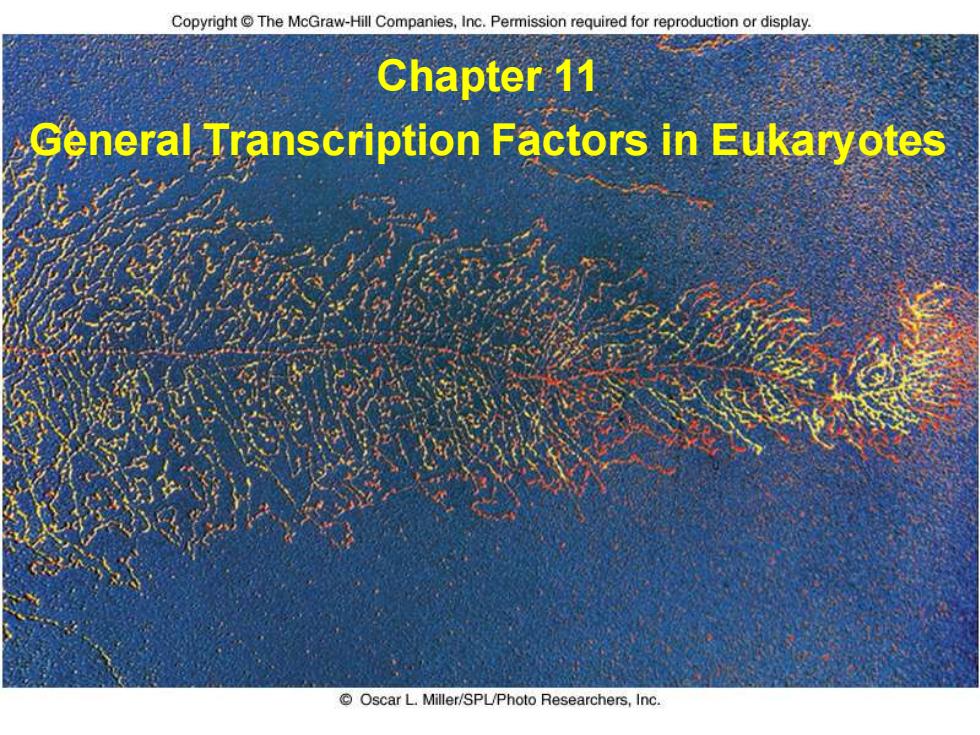 Copyright © The McGraw-Hill Companies, Inc. Permission required for reproduction or display.

Chapter 11
General Transcription Factors in Eukaryotes

© Oscar L. Miller/SPL/Photo Researchers, Inc.